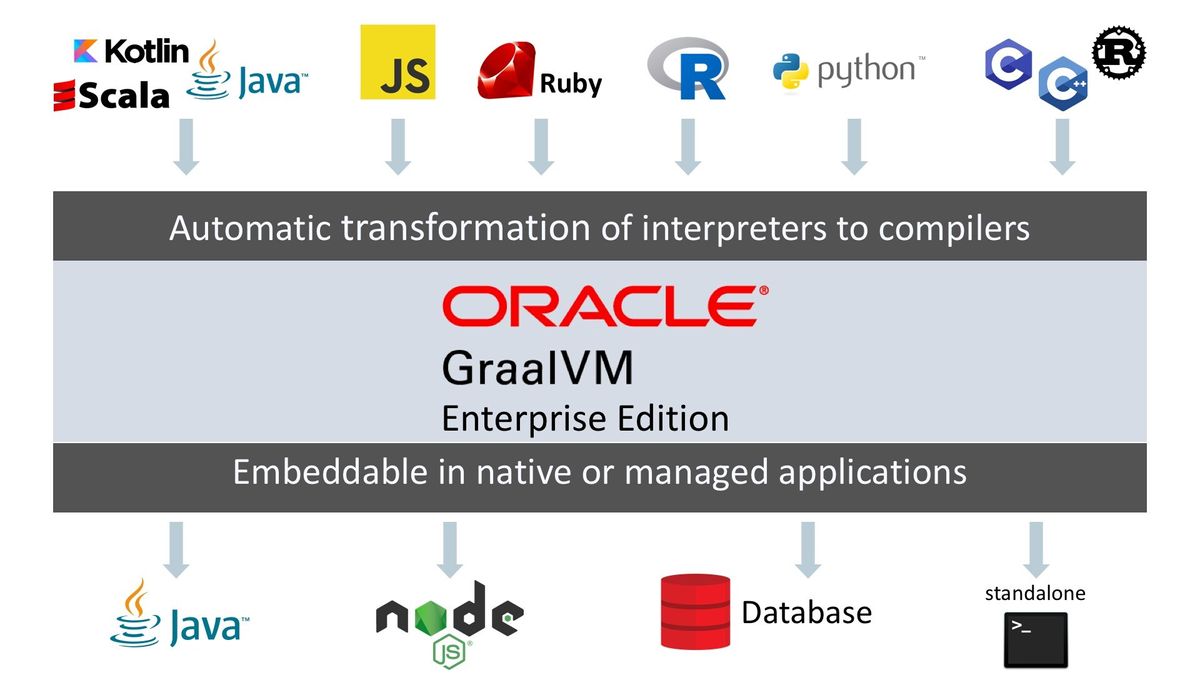 Kotlin
Scala
Java™
JS
Ruby
R
python™
C
C++
R

Automatic transformation of interpreters to compilers

ORACLE®
GraalVM
Enterprise Edition

Embeddable in native or managed applications

Java™
node JS®
Database
standalone
>_